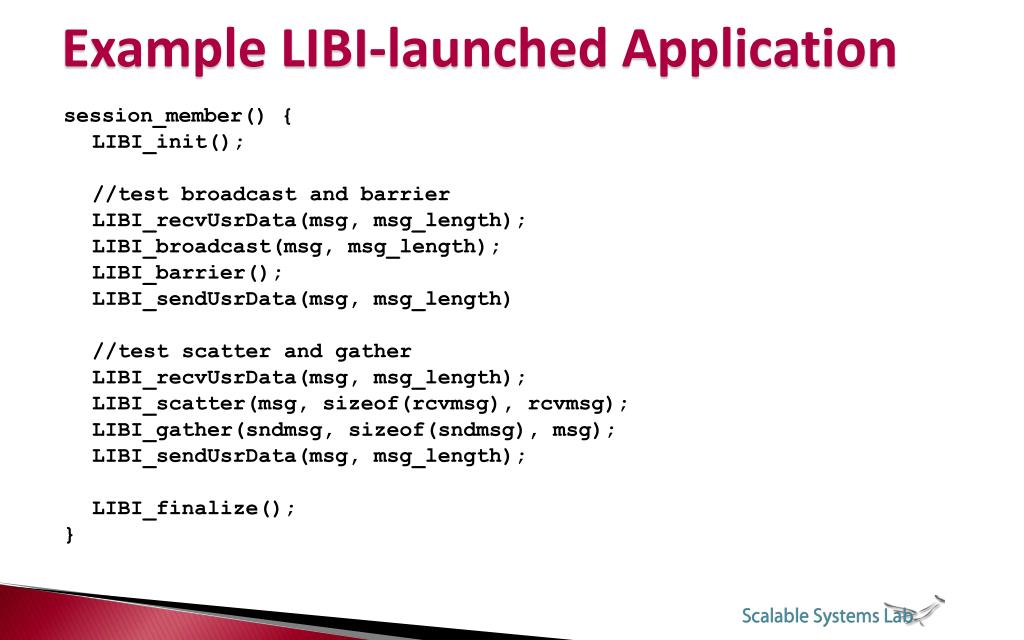 Example LIBI-launched Application

session_member() {
LIBI_init();

//test broadcast and barrier
LIBI_recvUsrData(msg, msg_length);
LIBI_broadcast(msg, msg_length);
LIBI_barrier();
LIBI_sendUsrData(msg, msg_length)

//test scatter and gather
LIBI_recvUsrData(msg, msg_length);
LIBI_scatter(msg, sizeof(rcvmsg), rcvmsg);
LIBI_gather(sndmsg, sizeof(sndmsg), msg);
LIBI_sendUsrData(msg, msg_length);

LIBI_finalize();
}

Scalable Systems Lab